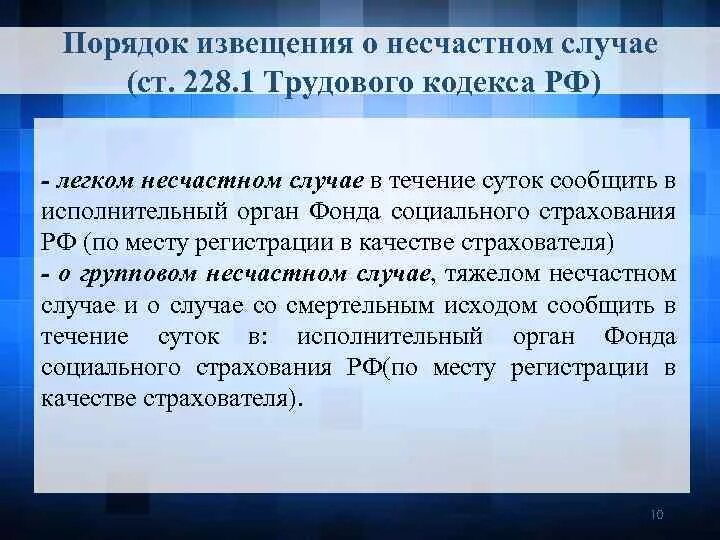 Порядок извещения о несчастном случае (ст. 228.1 Трудового кодекса РФ)

- легком несчастном случае в течение суток сообщить в исполнительный орган Фонда социального страхования РФ (по месту регистрации в качестве страхователя)
- о групповом несчастном случае, тяжелом несчастном случае и о случае со смертельным исходом сообщить в течение суток в: исполнительный орган Фонда социального страхования РФ(по месту регистрации в качестве страхователя).

10